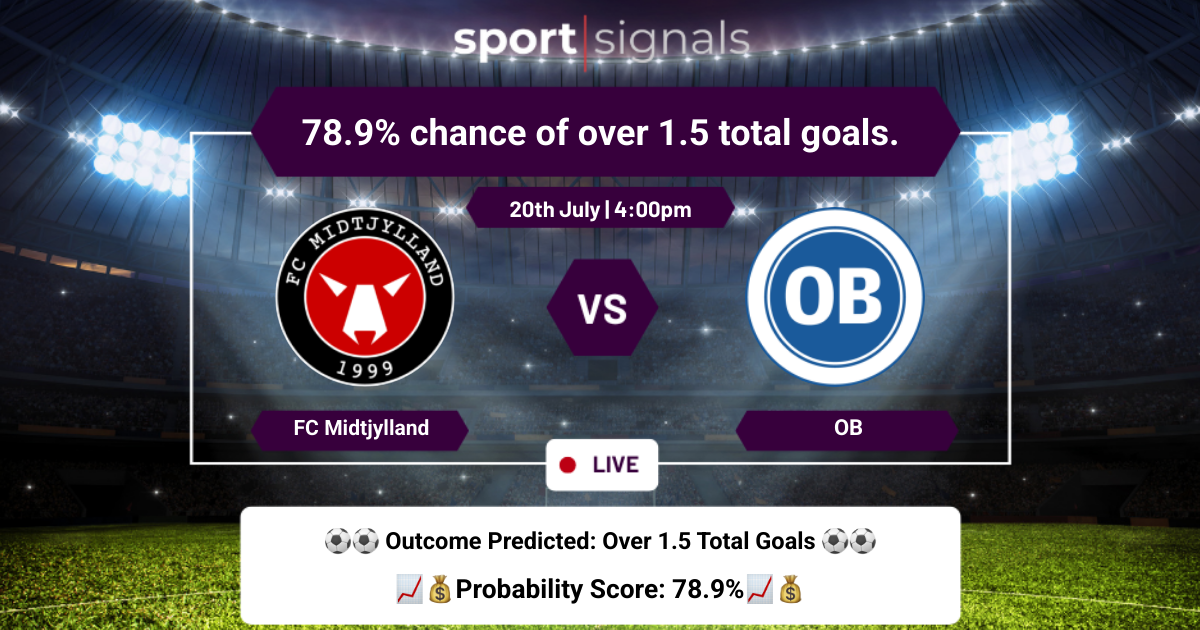 sport|signals

78.9% chance of over 1.5 total goals.

20th July | 4:00pm

FC MIDTJYLLAND 1999

VS

OB

FC Midtjylland

OB

LIVE

⚽⚽ Outcome Predicted: Over 1.5 Total Goals ⚽⚽

📈💰Probability Score: 78.9%📈💰